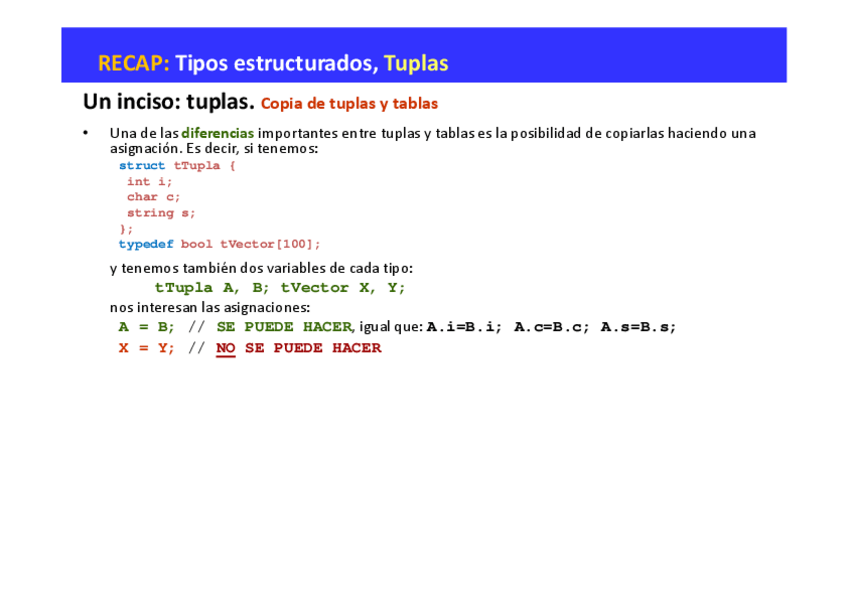 RECAP: Tipos estructurados, Tuplas

Un inciso: tuplas. Copia de tuplas y tablas

• Una de las diferencias importantes entre tuplas y tablas es la posibilidad de copiarlas haciendo una asignación. Es decir, si tenemos:

struct tTupla {
 int i;
 char c;
 string s;
};
typedef bool tVector[100];

y tenemos también dos variables de cada tipo:

tTupla A, B; tVector X, Y;

nos interesan las asignaciones:

A = B; // SE PUEDE HACER, igual que: A.i=B.i; A.c=B.c; A.s=B.s;
X = Y; // NO SE PUEDE HACER